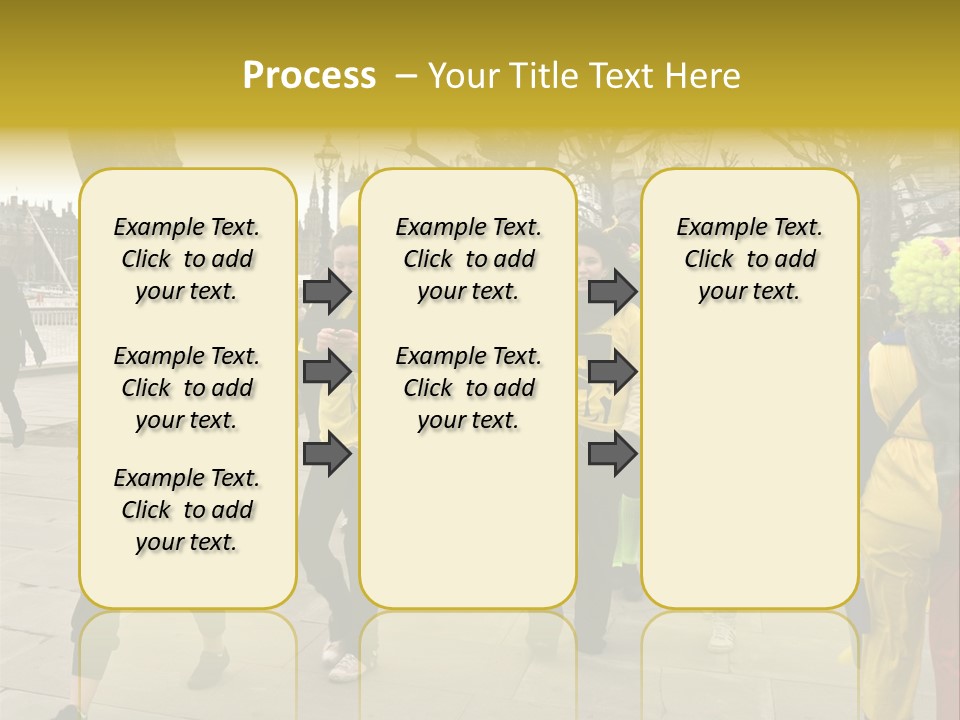 Process – Your Title Text Here

Example Text. Click to add your text.

Example Text. Click to add your text.

Example Text. Click to add your text.

Example Text. Click to add your text.

Example Text. Click to add your text.

Example Text. Click to add your text.